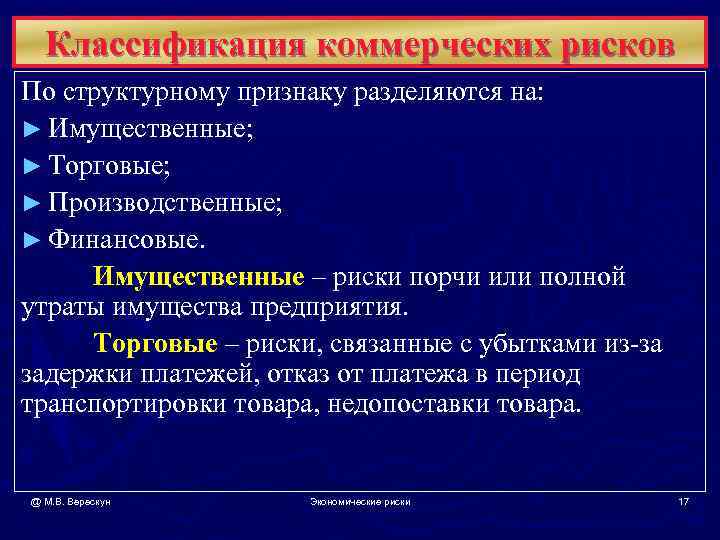 Классификация коммерческих рисков

По структурному признаку разделяются на:

► Имущественные;

► Торговые;

► Производственные;

► Финансовые.

Имущественные – риски порчи или полной утраты имущества предприятия.

Торговые – риски, связанные с убытками из-за задержки платежей, отказ от платежа в период транспортировки товара, недопоставки товара.

@ М.В. Верескун

Экономические риски

17